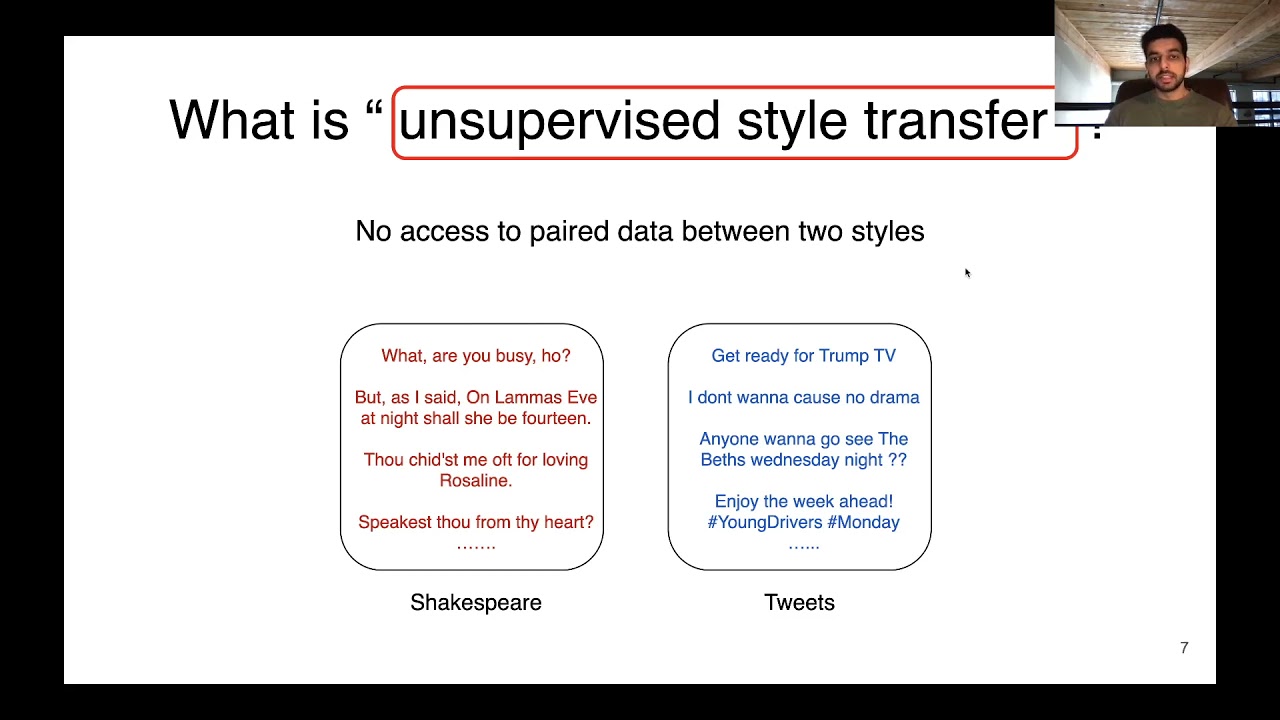 What is “unsupervised style transfer”?

No access to paired data between two styles

What, are you busy, ho?

But, as I said, On Lammas Eve at night shall she be fourteen.

Thou chid'st me oft for loving Rosaline.

Speakest thou from thy heart?

…….

Shakespeare

Get ready for Trump TV

I dont wanna cause no drama

Anyone wanna go see The Beths wednesday night ??

Enjoy the week ahead! #YoungDrivers #Monday

……

Tweets

7